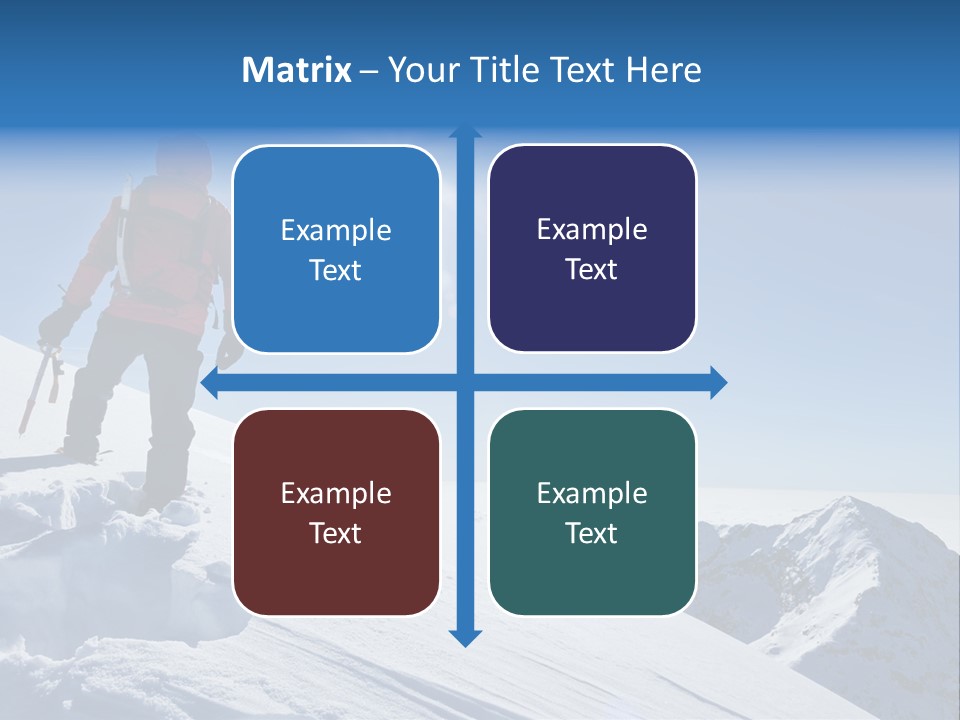 Matrix – Your Title Text Here

Example Text

Example Text

Example Text

Example Text